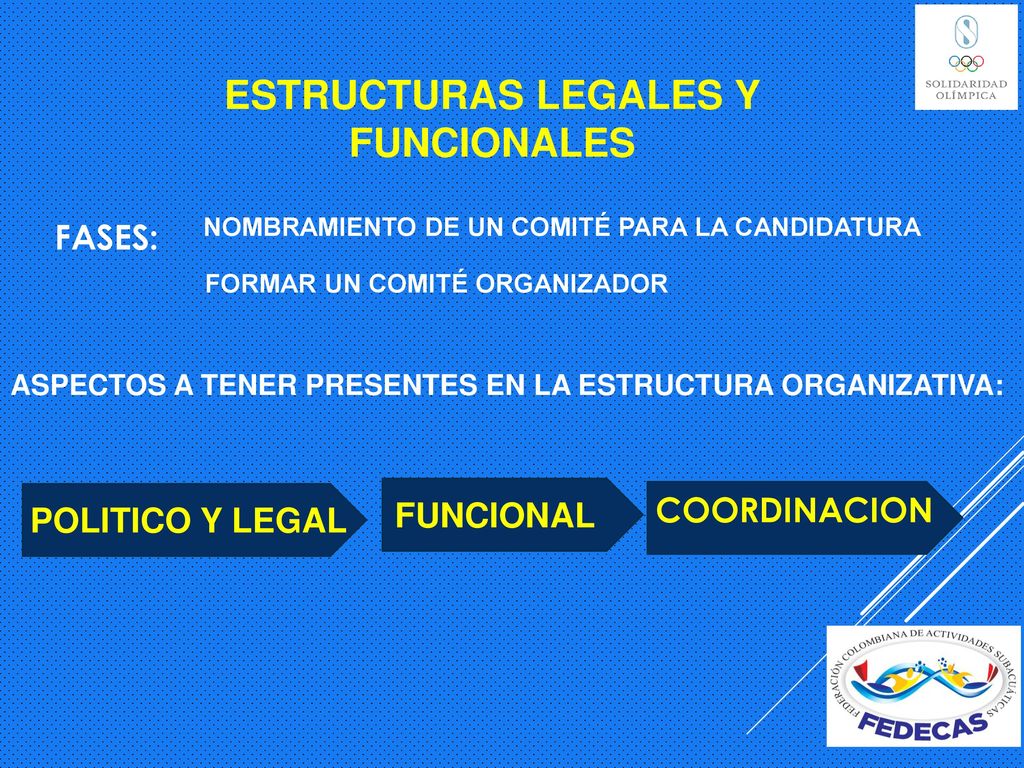 SOLIDARIDAD OLÍMPICA

ESTRUCTURAS LEGALES Y FUNCIONALES

FASES:

NOMBRAMIENTO DE UN COMITÉ PARA LA CANDIDATURA

FORMAR UN COMITÉ ORGANIZADOR

ASPECTOS A TENER PRESENTES EN LA ESTRUCTURA ORGANIZATIVA:

POLITICO Y LEGAL

FUNCIONAL

COORDINACION

FEDERACIÓN COLOMBIANA DE ACTIVIDADES SUBACUÁTICAS

FEDECAS